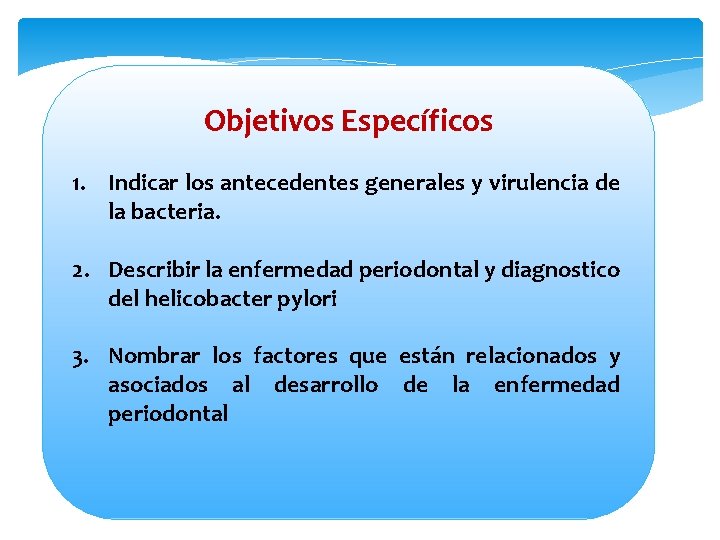 Objetivos Específicos

1. Indicar los antecedentes generales y virulencia de la bacteria.

2. Describir la enfermedad periodontal y diagnostico del helicobacter pylori

3. Nombrar los factores que están relacionados y asociados al desarrollo de la enfermedad periodontal